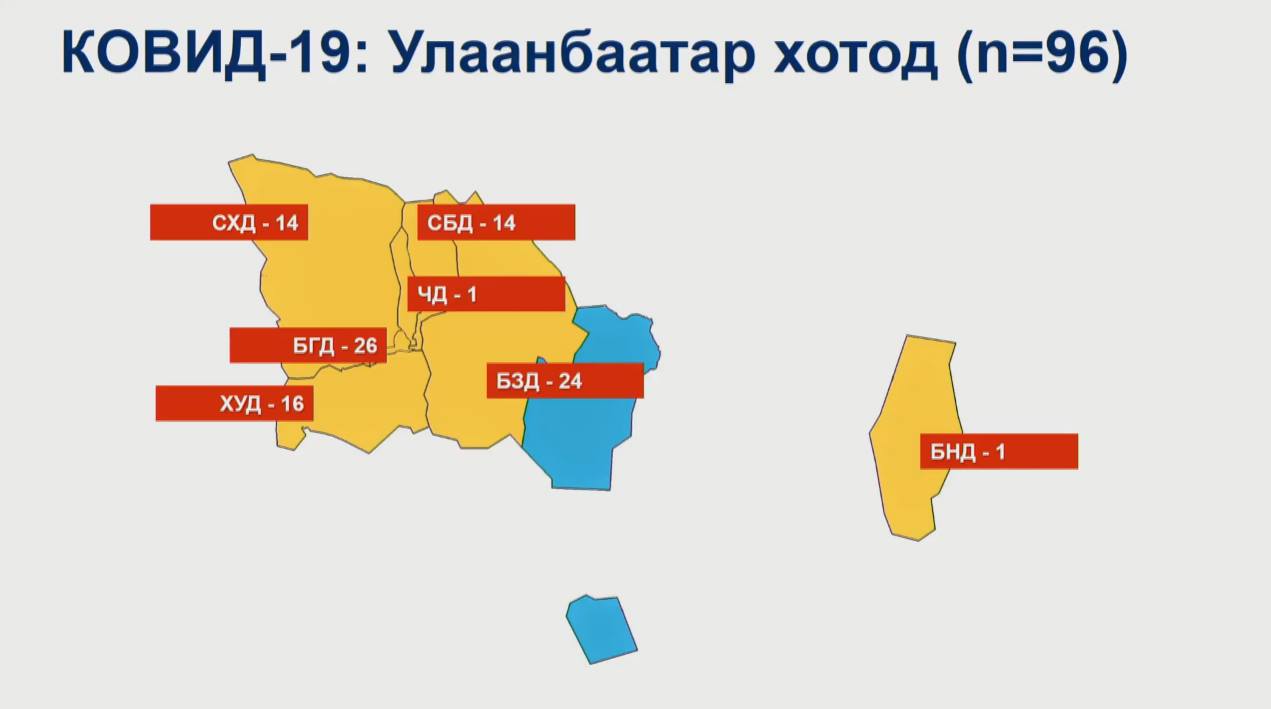 КОВИД-19: Улаанбаатар хотод (n=96)

СХД - 14
СБД - 14
ЧД - 1
БГД - 26
БЗД - 24
ХУД - 16
БНД - 1